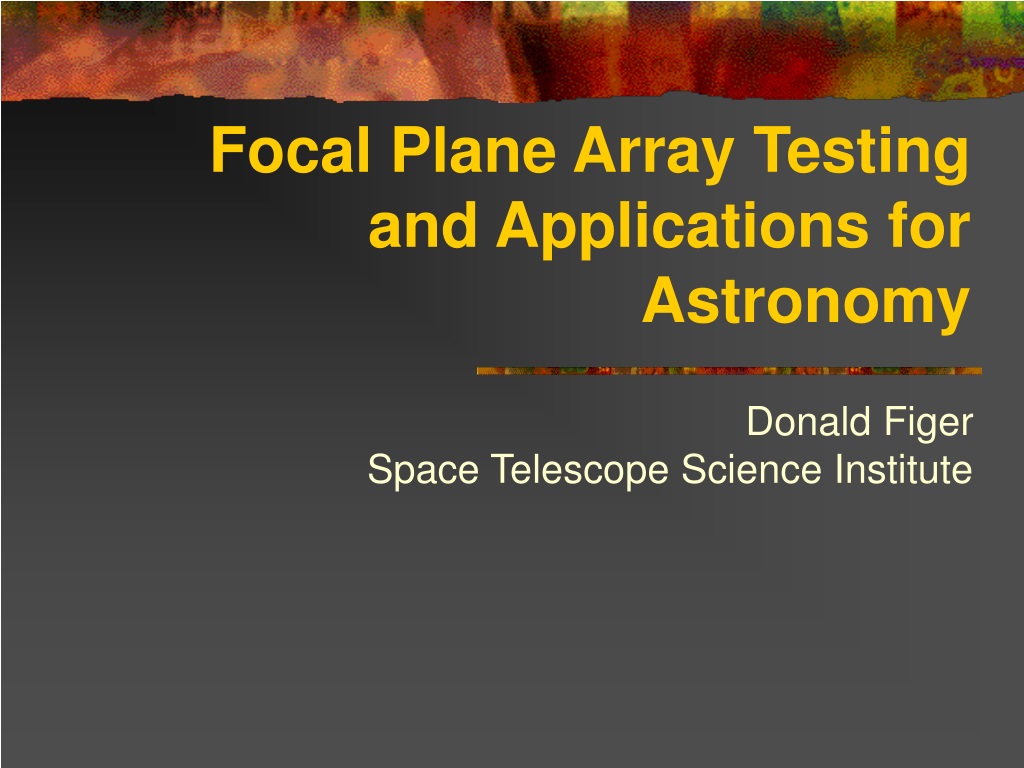 Focal Plane Array Testing and Applications for Astronomy

Donald Figer
Space Telescope Science Institute